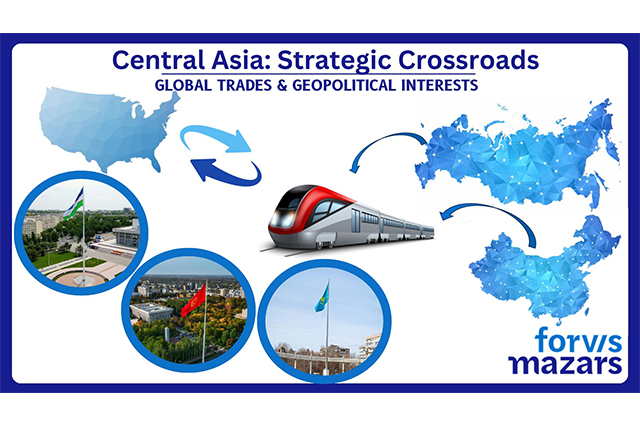 Central Asia: Strategic Crossroads
GLOBAL TRADES & GEOPOLITICAL INTERESTS

forvis
mazars